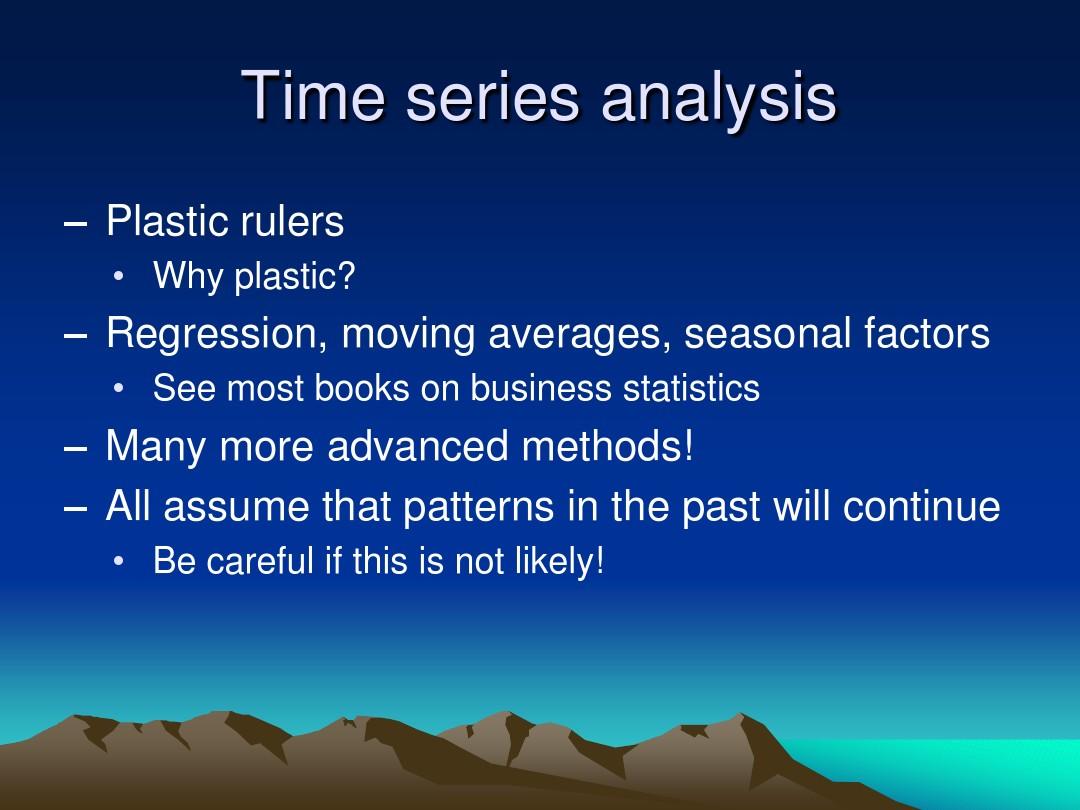 Time series analysis

– Plastic rulers
  • Why plastic?
– Regression, moving averages, seasonal factors
  • See most books on business statistics
– Many more advanced methods!
– All assume that patterns in the past will continue
  • Be careful if this is not likely!